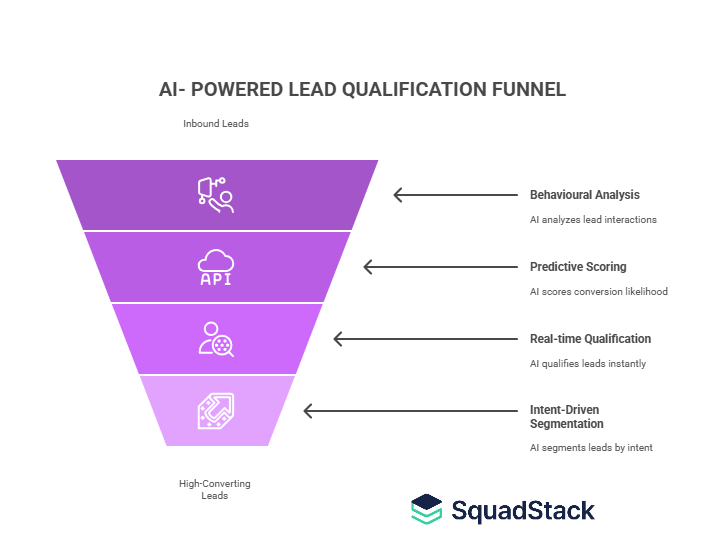 AI- POWERED LEAD QUALIFICATION FUNNEL

Inbound Leads

API

Behavioural Analysis

AI analyzes lead interactions

Predictive Scoring

AI scores conversion likelihood

Real-time Qualification

AI qualifies leads instantly

Intent-Driven Segmentation

AI segments leads by intent

High-Converting Leads

SquadStack